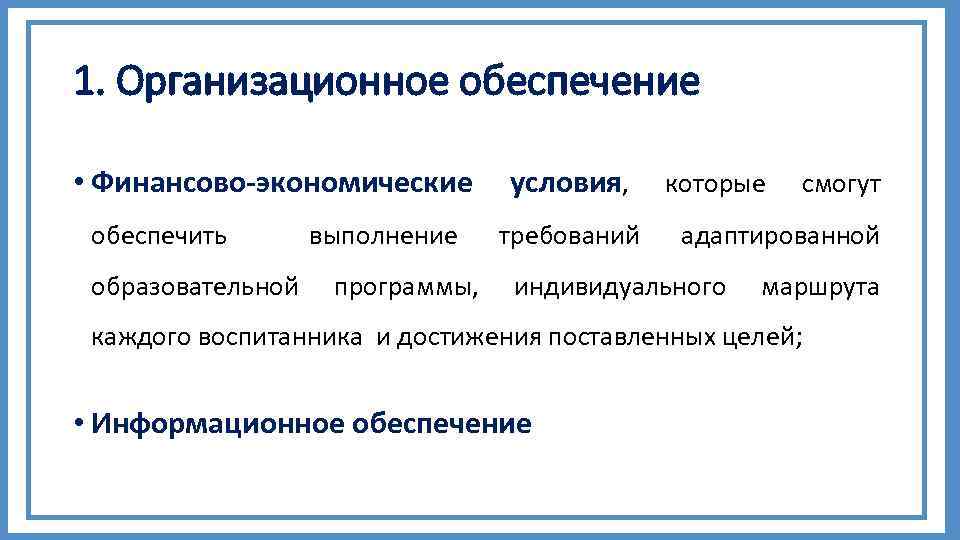 1. Организационное обеспечение

• Финансово-экономические условия, которые смогут обеспечить выполнение требований адаптированной образовательной программы, индивидуального маршрута каждого воспитанника и достижения поставленных целей;

• Информационное обеспечение